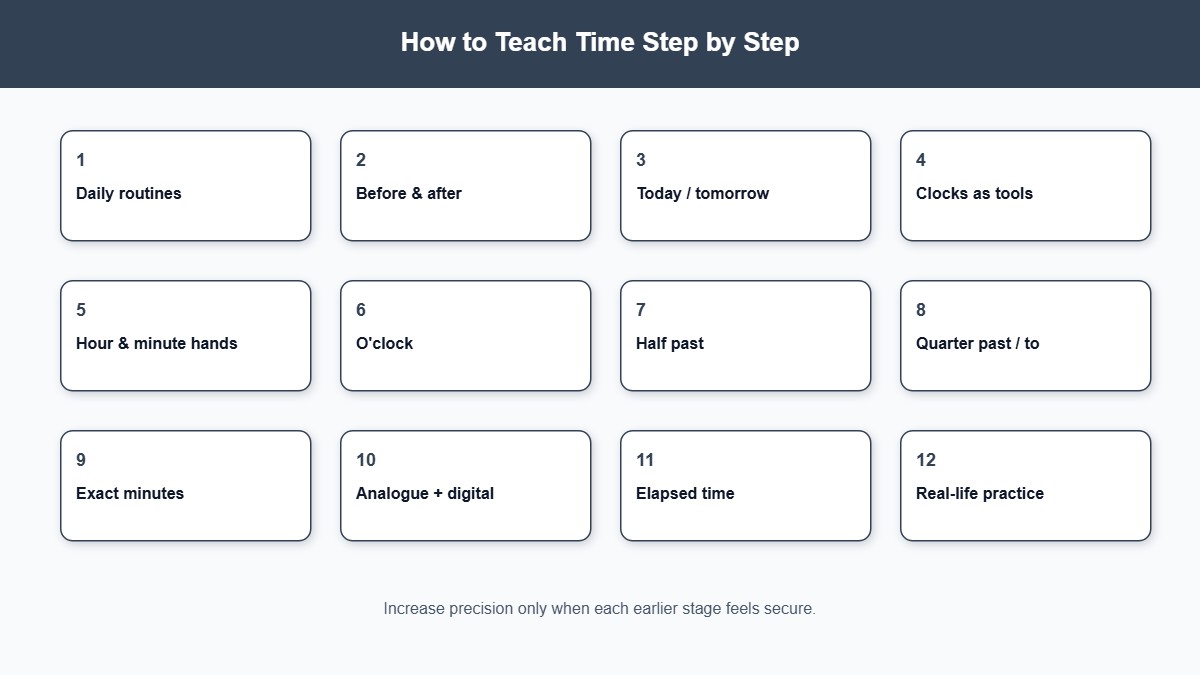 How to Teach Time Step by Step

1
Daily routines

2
Before & after

3
Today / tomorrow

4
Clocks as tools

5
Hour & minute hands

6
O'clock

7
Half past

8
Quarter past / to

9
Exact minutes

10
Analogue + digital

11
Elapsed time

12
Real-life practice

Increase precision only when each earlier stage feels secure.